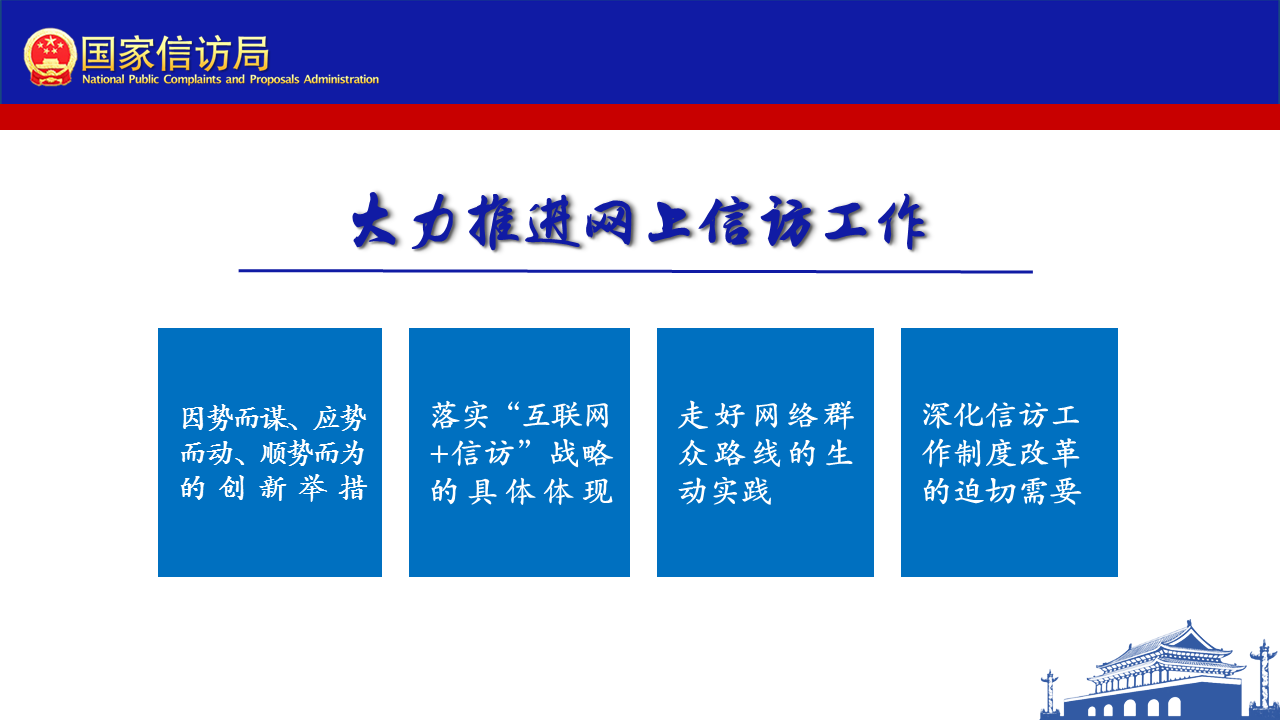 国家信访局
National Public Complaints and Proposals Administration

大力推进网上信访工作

因势而谋、应势而动、顺势而为的创新举措

落实“互联网+信访”战略的具体体现

走好网络群众路线的生动实践

深化信访工作制度改革的迫切需要